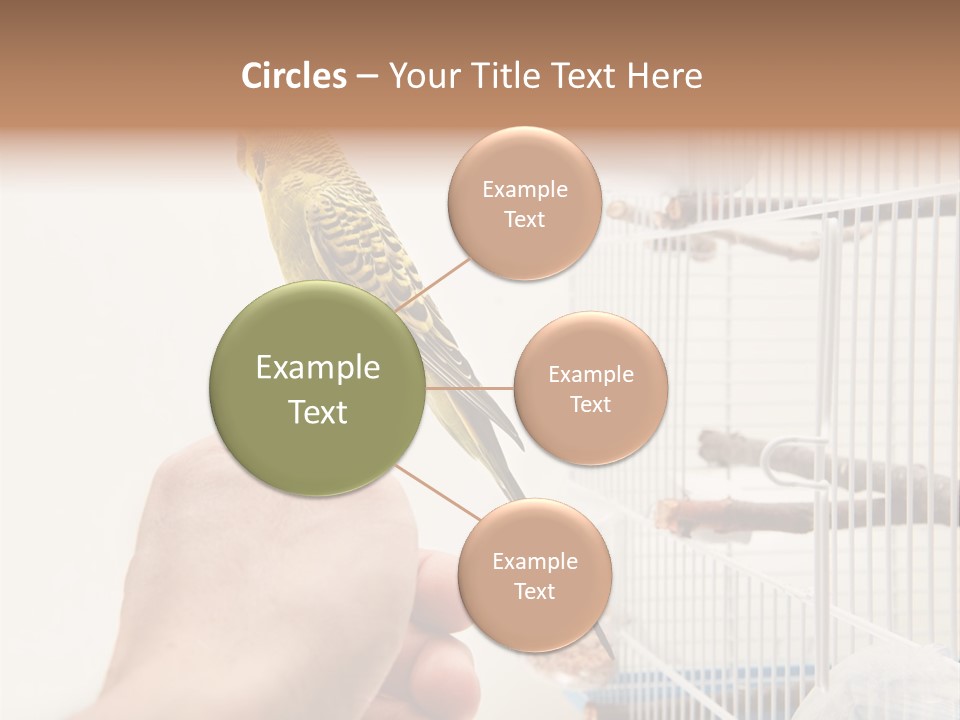 Circles – Your Title Text Here

Example Text

Example Text

Example Text

Example Text